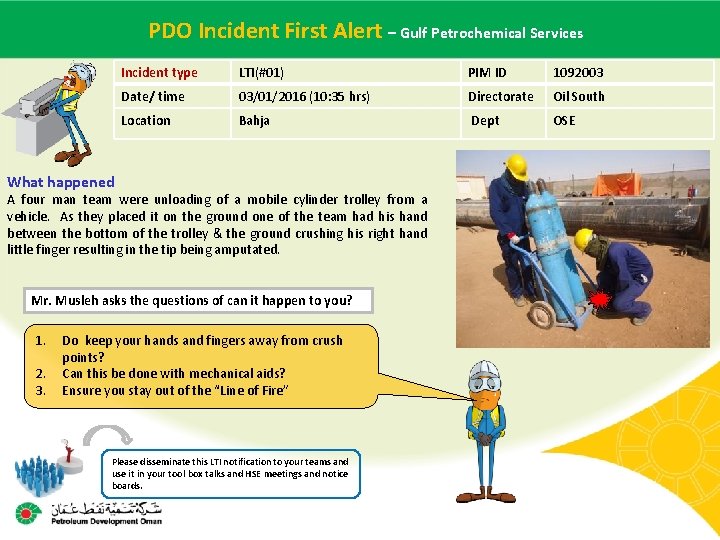 PDO Incident First Alert – Gulf Petrochemical Services

| Incident type | LTI(#01) | PIM ID | 1092003 |
|---|---|---|---|
| Date/ time | 03/01/2016 (10:35 hrs) | Directorate | Oil South |
| Location | Bahja | Dept | OSE |

What happened
A four man team were unloading of a mobile cylinder trolley from a vehicle. As they placed it on the ground one of the team had his hand between the bottom of the trolley & the ground crushing his right hand little finger resulting in the tip being amputated.

Mr. Musleh asks the questions of can it happen to you?

1. Do keep your hands and fingers away from crush points?
2. Can this be done with mechanical aids?
3. Ensure you stay out of the "Line of Fire"

Please disseminate this LTI notification to your teams and use it in your tool box talks and HSE meetings and notice boards.

شركة تنمية نفط عمان
Petroleum Development Oman